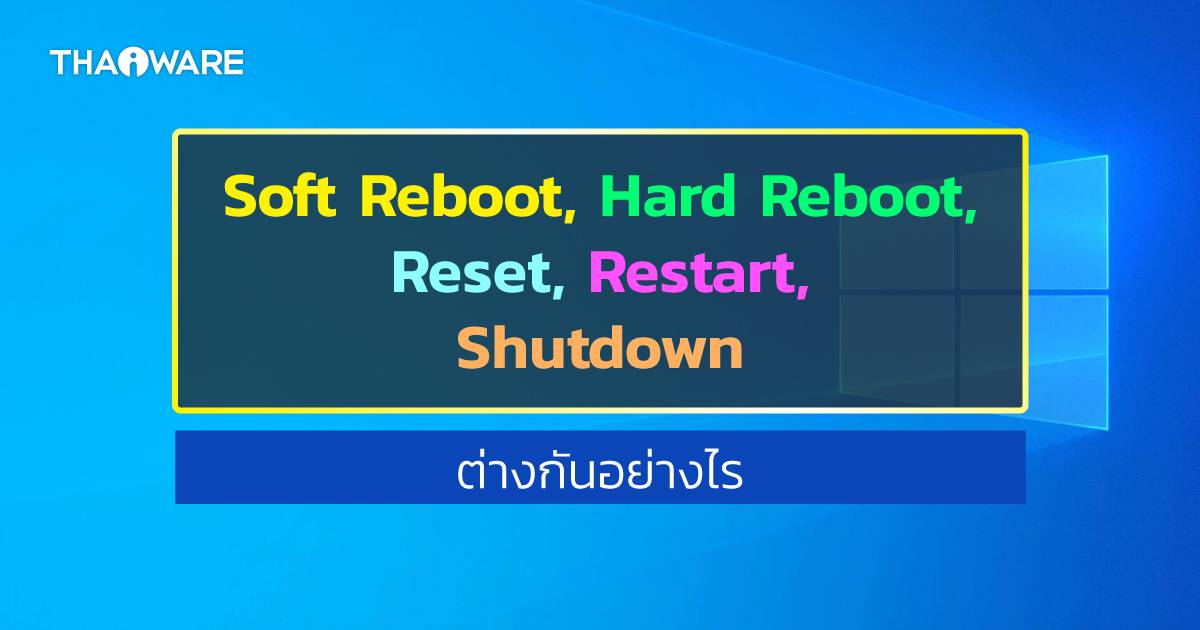 THAIWARE

Soft Reboot, Hard Reboot, Reset, Restart, Shutdown

ต่างกันอย่างไร